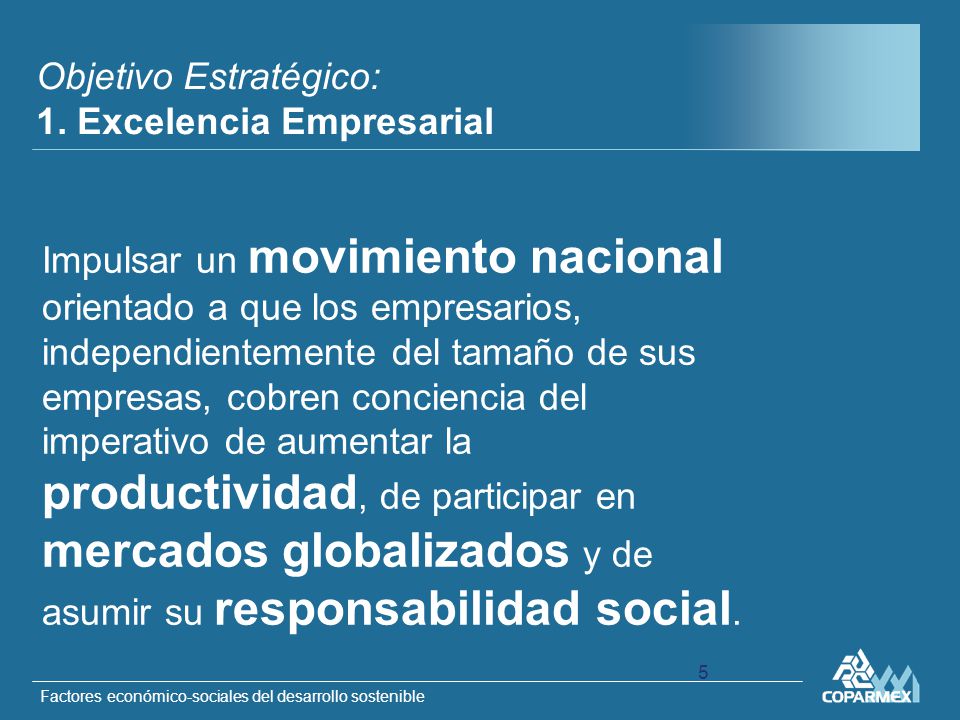 Objetivo Estratégico:
1. Excelencia Empresarial

Impulsar un movimiento nacional orientado a que los empresarios, independientemente del tamaño de sus empresas, cobren conciencia del imperativo de aumentar la productividad, de participar en mercados globalizados y de asumir su responsabilidad social.

5

Factores económico-sociales del desarrollo sostenible

COPARMEX